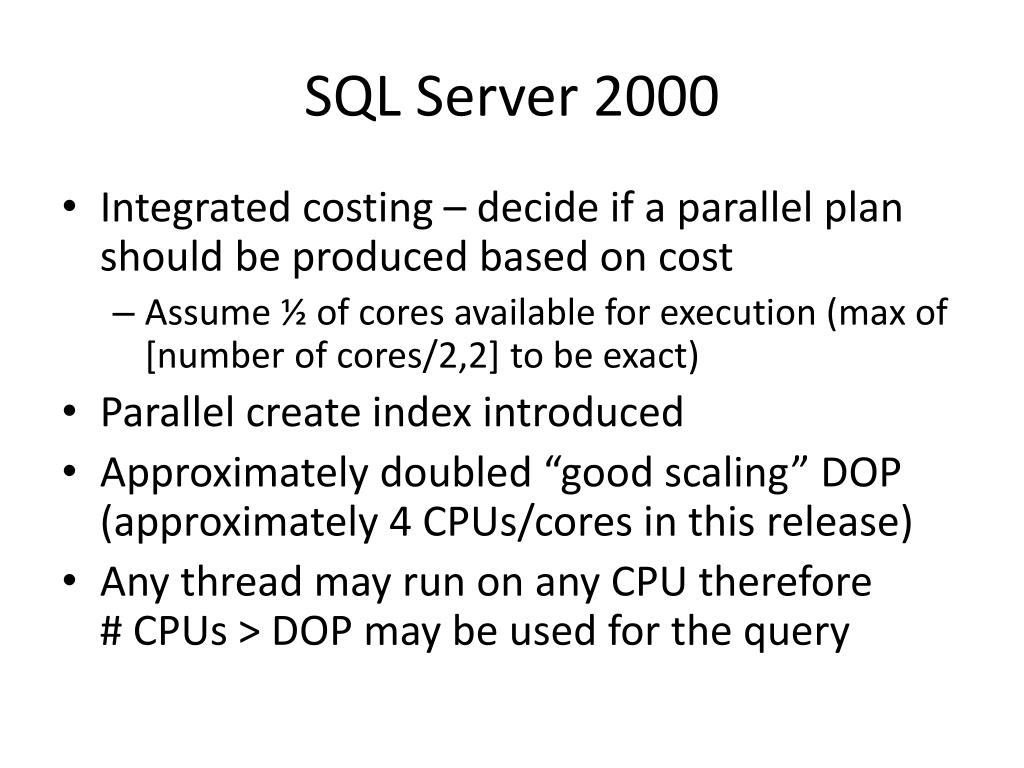 SQL Server 2000

• Integrated costing – decide if a parallel plan should be produced based on cost
  – Assume ½ of cores available for execution (max of [number of cores/2,2] to be exact)
• Parallel create index introduced
• Approximately doubled “good scaling” DOP (approximately 4 CPUs/cores in this release)
• Any thread may run on any CPU therefore # CPUs > DOP may be used for the query